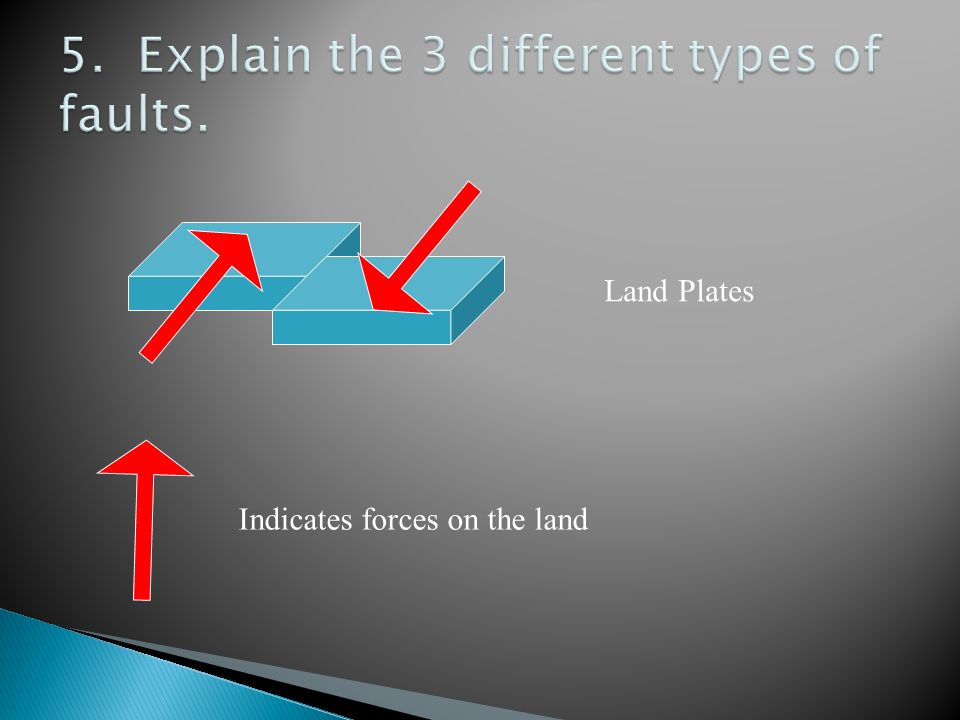 5. Explain the 3 different types of faults.

Land Plates

Indicates forces on the land